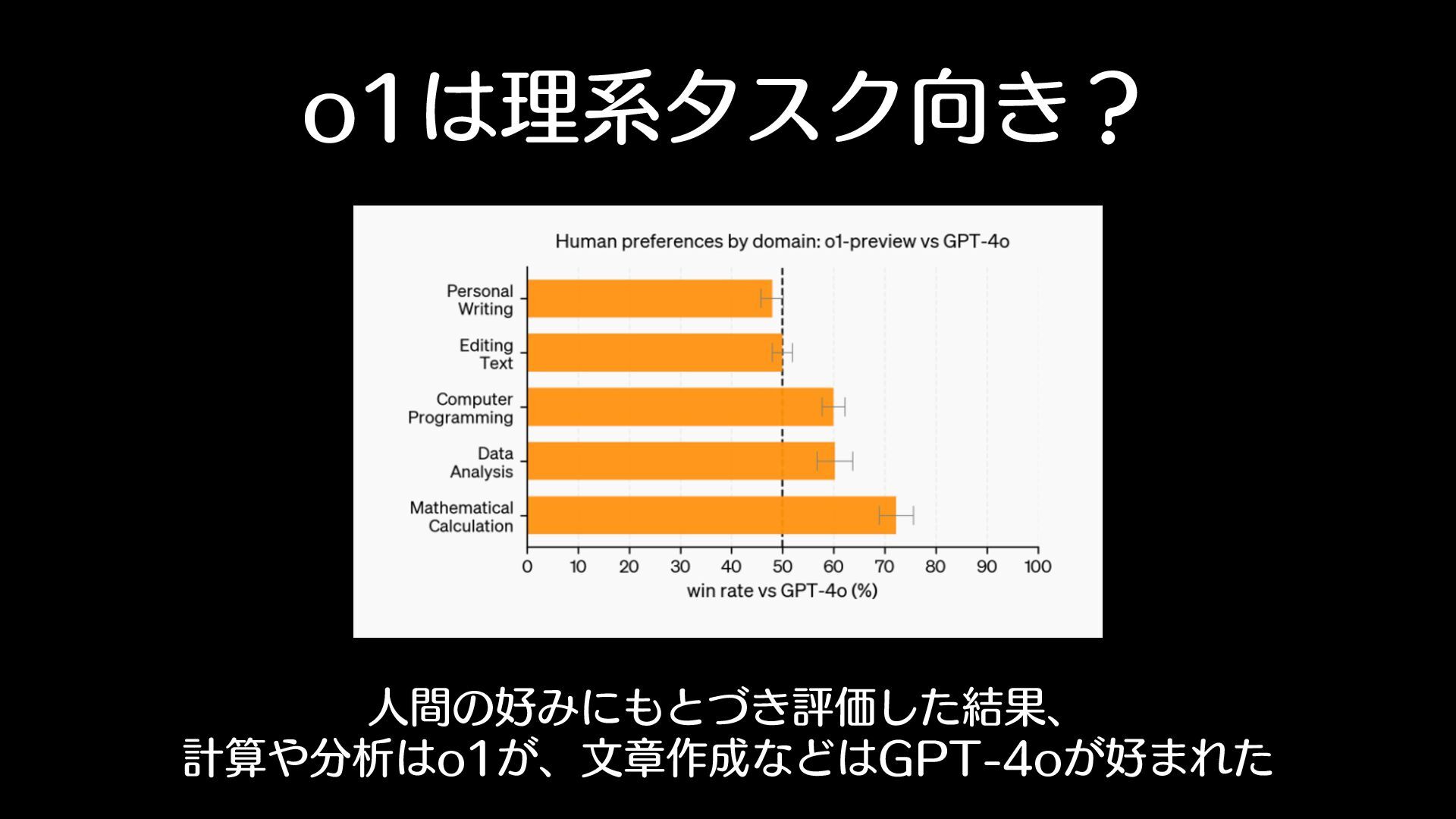 o1は理系タスク向き？

Human preferences by domain: o1-preview vs GPT-4o

Personal Writing

Editing Text

Computer Programming

Data Analysis

Mathematical Calculation

0 10 20 30 40 50 60 70 80 90 100

win rate vs GPT-4o (%)

人間の好みにもとづき評価した結果、
計算や分析はo1が、文章作成などはGPT-4oが好まれた